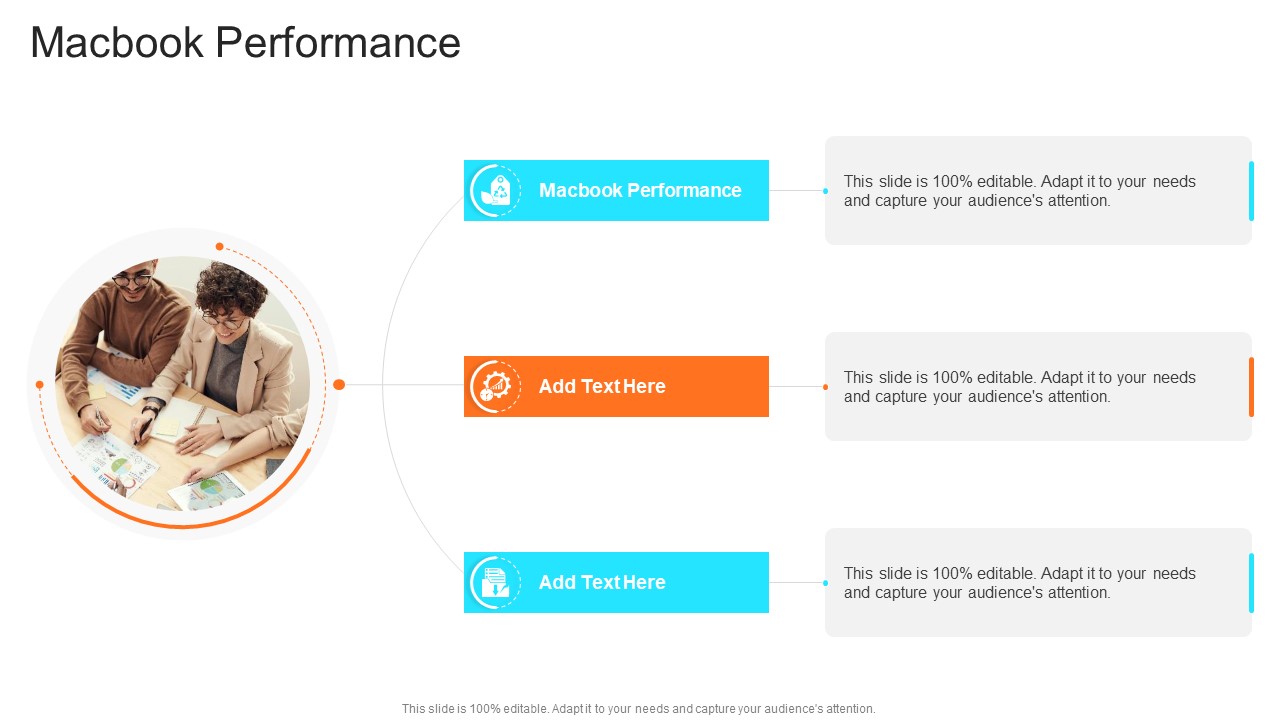 Macbook Performance

Macbook Performance

This slide is 100% editable. Adapt it to your needs and capture your audience's attention.

Add Text Here

This slide is 100% editable. Adapt it to your needs and capture your audience's attention.

Add Text Here

This slide is 100% editable. Adapt it to your needs and capture your audience's attention.

This slide is 100% editable. Adapt it to your needs and capture your audience's attention.